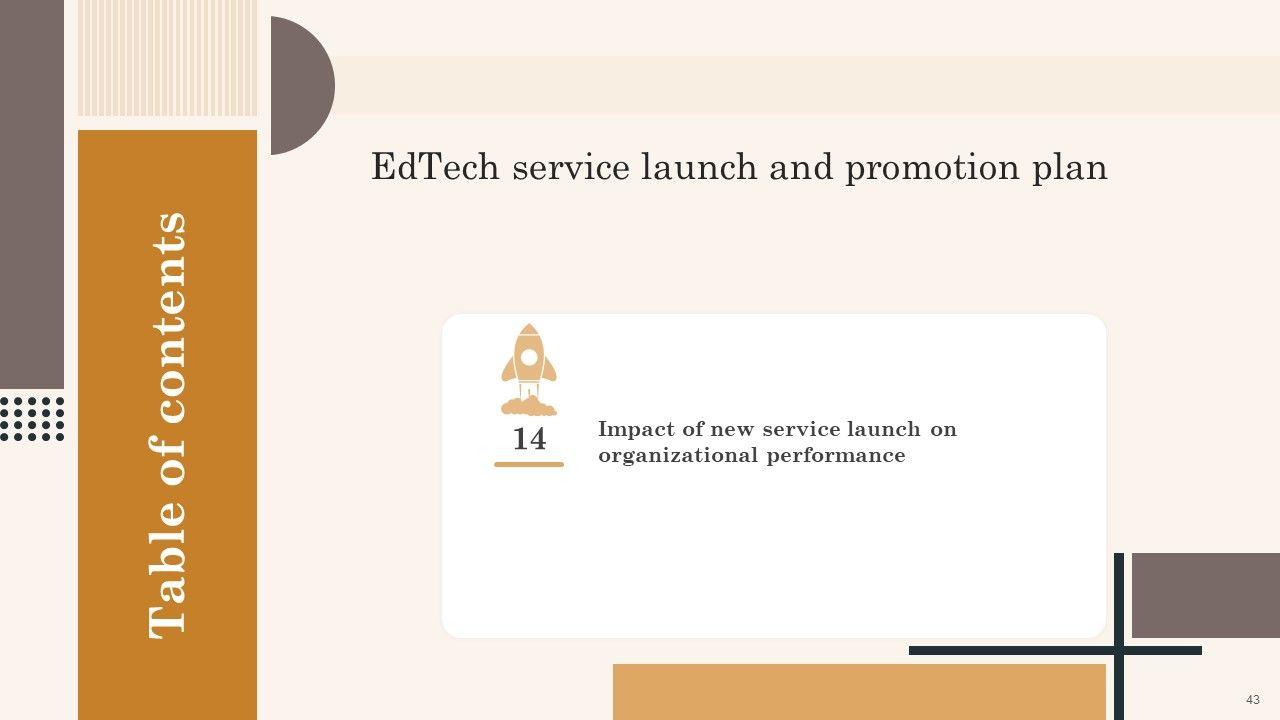 Table of contents

EdTech service launch and promotion plan

14

Impact of new service launch on organizational performance

43